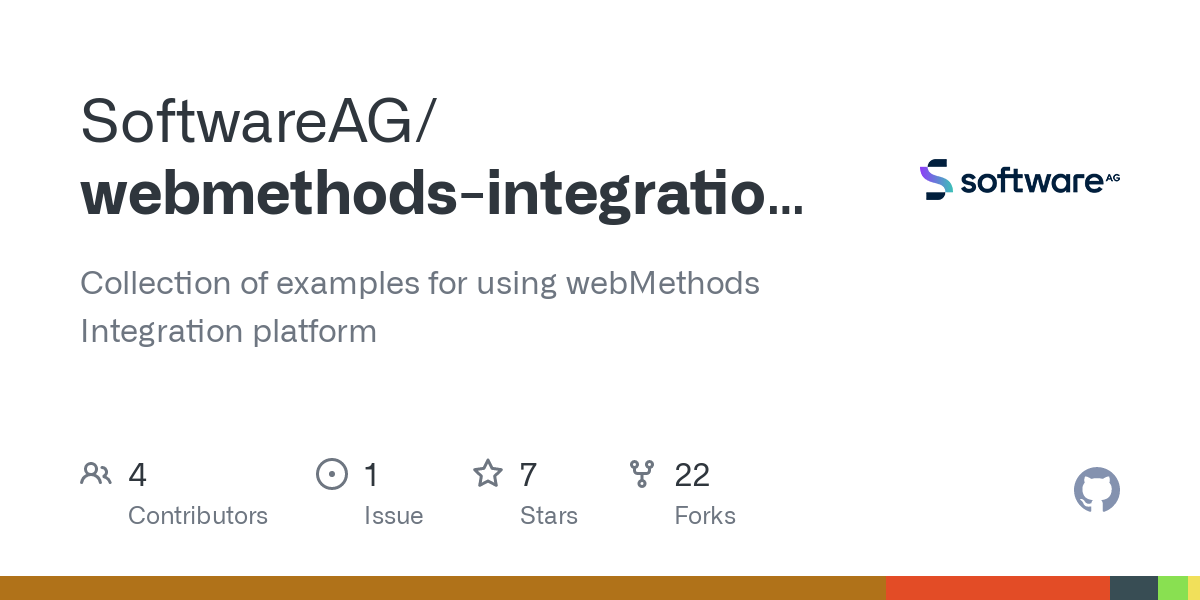 SoftwareAG/
webmethods-integratio…

software AG

Collection of examples for using webMethods Integration platform

4
Contributors

1
Issue

7
Stars

22
Forks